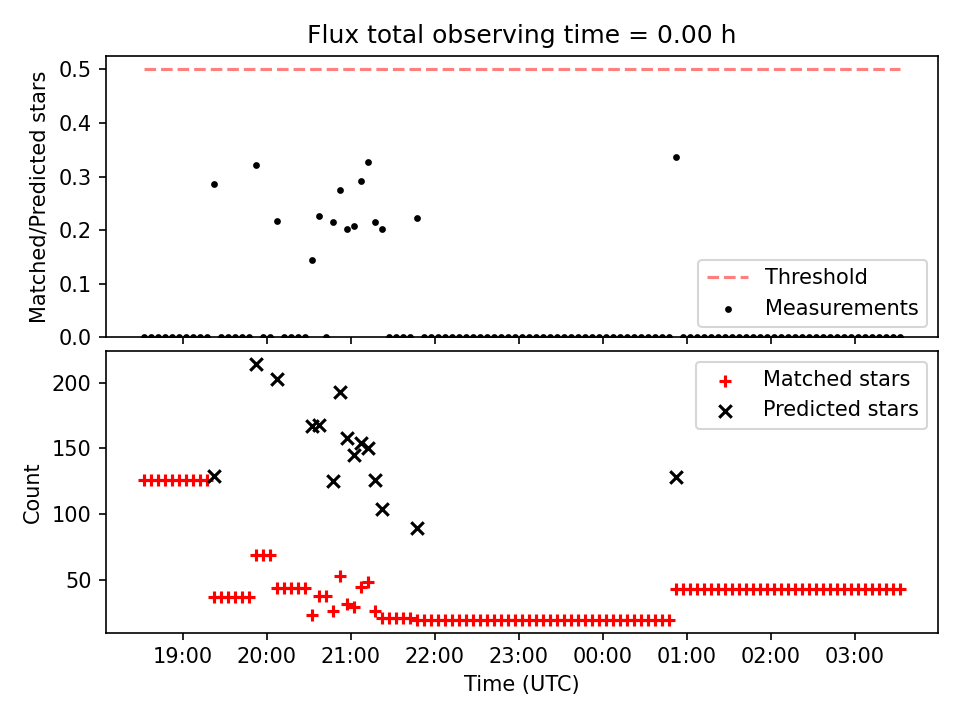 Flux total observing time = 0.00 h

Matched/Predicted stars

0.5
0.4
0.3
0.2
0.1
0.0

Threshold
Measurements

Count

200
150
100
50

Matched stars
Predicted stars

19:00 20:00 21:00 22:00 23:00 00:00 01:00 02:00 03:00

Time (UTC)